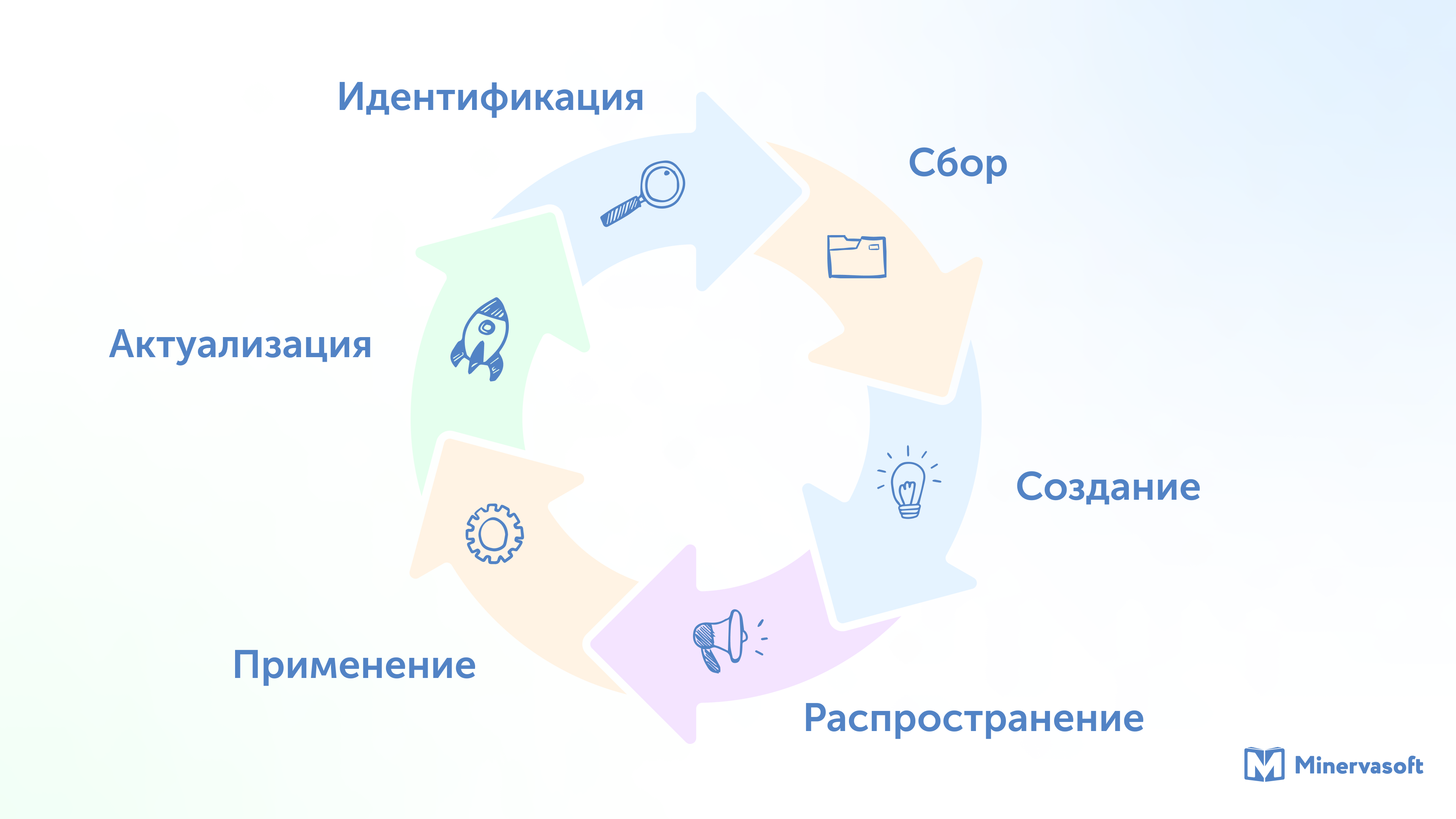 Идентификация

Сбор

Создание

Распространение

Применение

Актуализация

Minervasoft